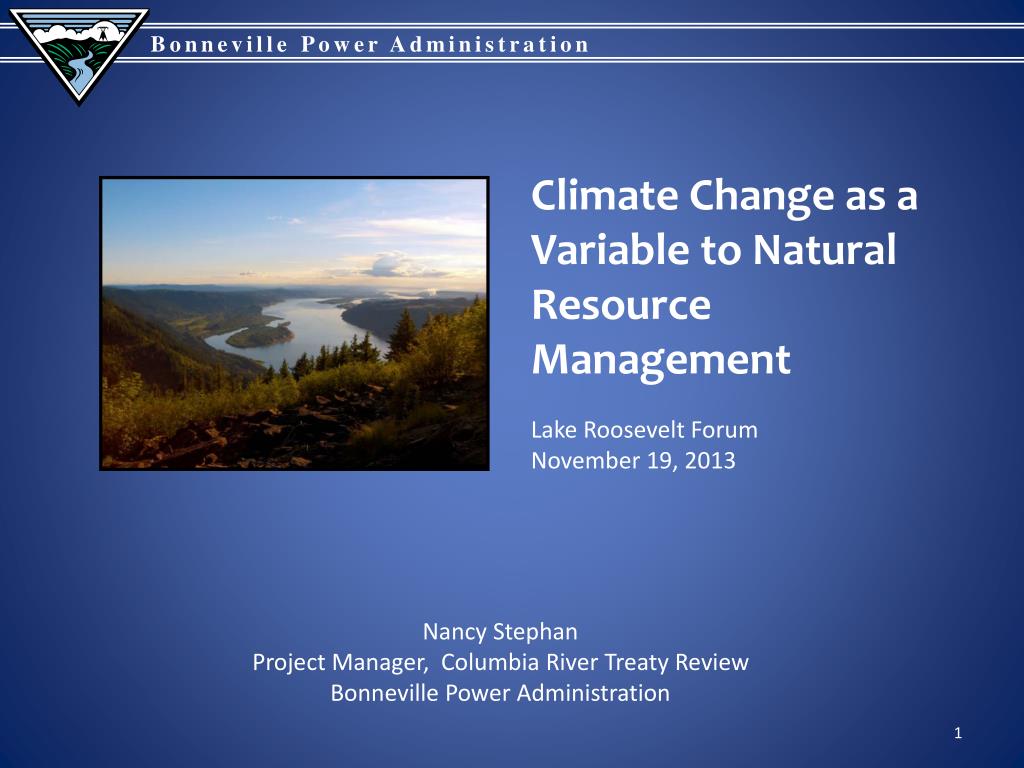 Bonneville Power Administration

Climate Change as a Variable to Natural Resource Management

Lake Roosevelt Forum
November 19, 2013

Nancy Stephan
Project Manager, Columbia River Treaty Review
Bonneville Power Administration

1